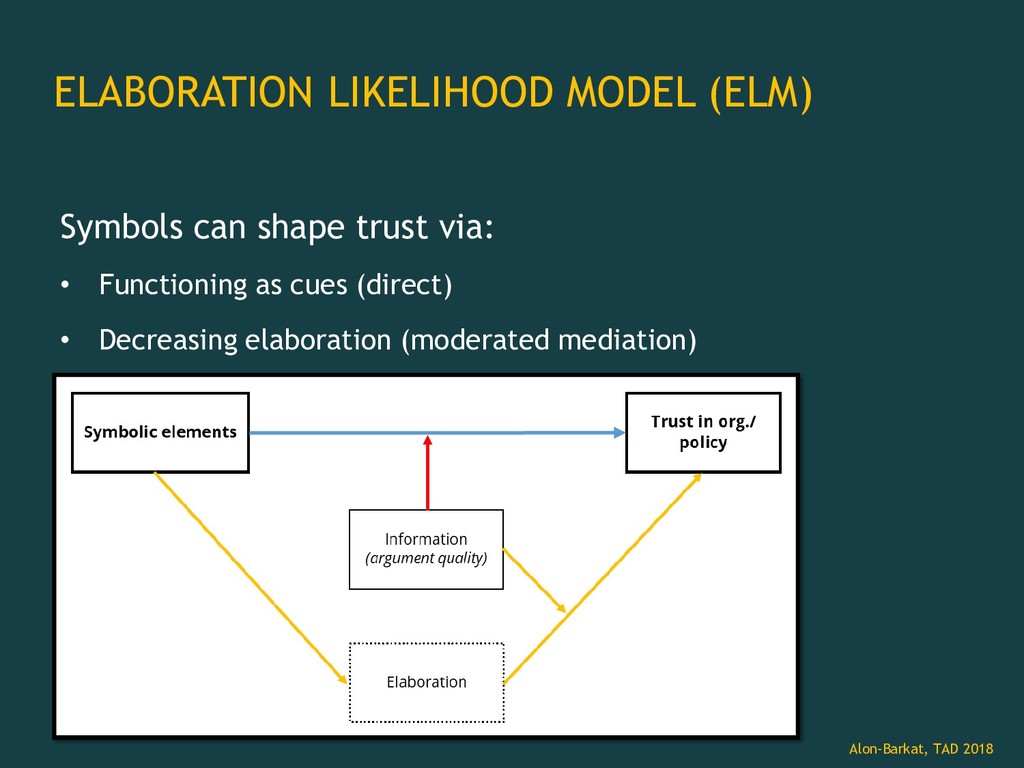 ELABORATION LIKELIHOOD MODEL (ELM)

Symbols can shape trust via:

• Functioning as cues (direct)

• Decreasing elaboration (moderated mediation)

Symbolic elements

Trust in org./ policy

Information
(argument quality)

Elaboration

Alon-Barkat, TAD 2018